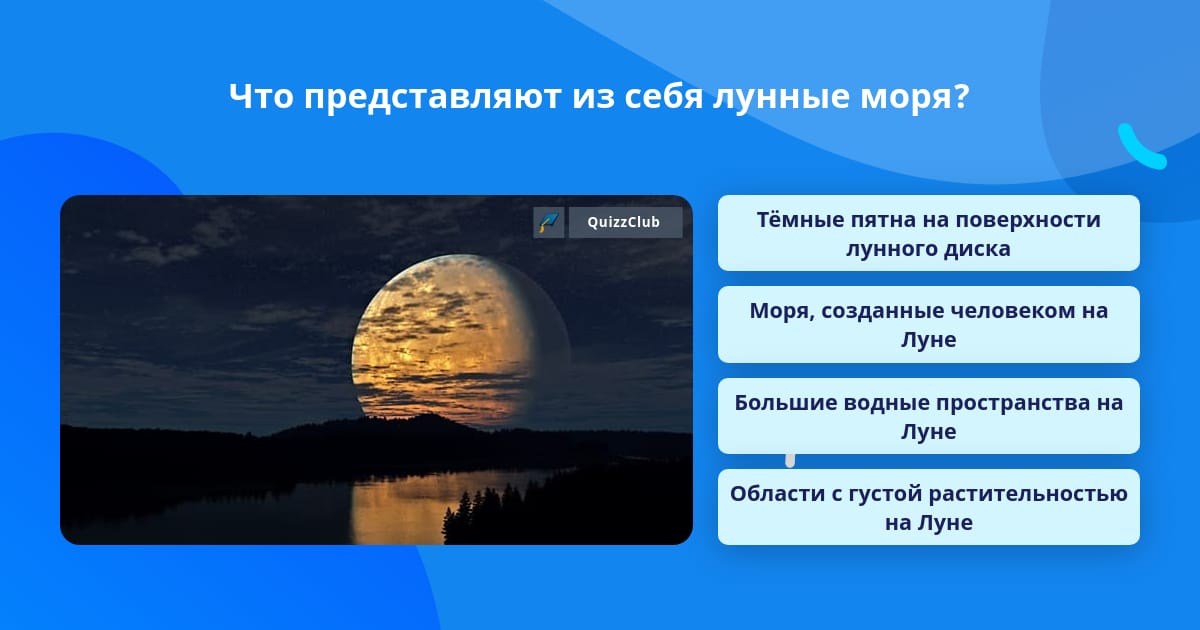 Что представляют из себя лунные моря?

QuizzClub

Тёмные пятна на поверхности лунного диска

Моря, созданные человеком на Луне

Большие водные пространства на Луне

Области с густой растительностью на Луне